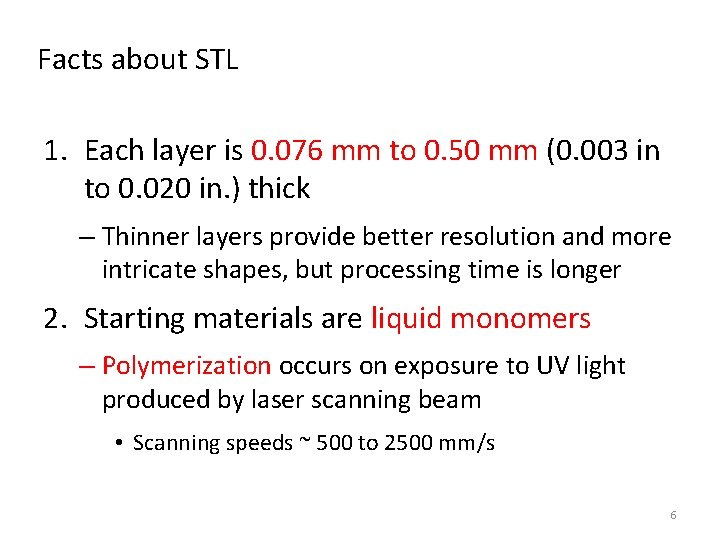 Facts about STL

1. Each layer is 0.076 mm to 0.50 mm (0.003 in to 0.020 in.) thick

– Thinner layers provide better resolution and more intricate shapes, but processing time is longer

2. Starting materials are liquid monomers

– Polymerization occurs on exposure to UV light produced by laser scanning beam

• Scanning speeds ~ 500 to 2500 mm/s

6